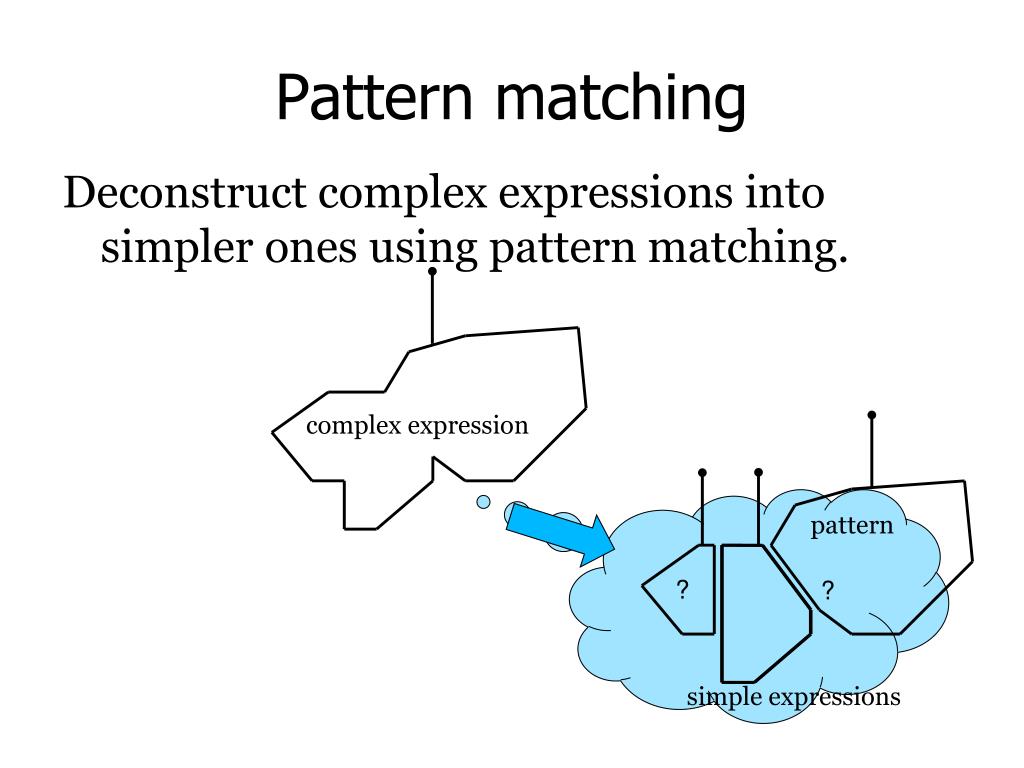 Pattern matching

Deconstruct complex expressions into simpler ones using pattern matching.

complex expression

pattern

?

?

simple expressions